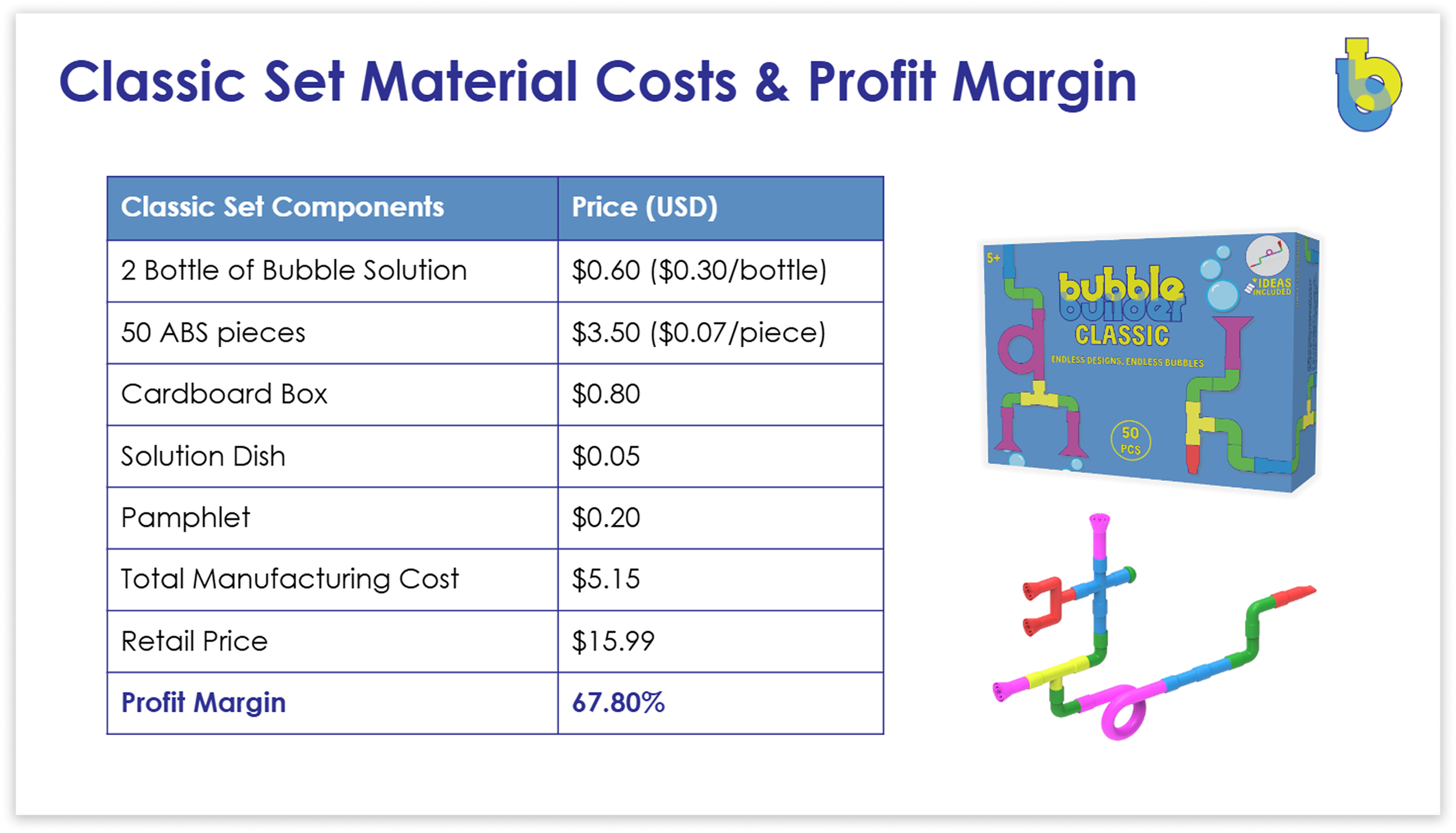 Classic Set Material Costs & Profit Margin

| Classic Set Components | Price (USD) |
|---|---|
| 2 Bottle of Bubble Solution | \$0.60 (\$0.30/bottle) |
| 50 ABS pieces | \$3.50 (\$0.07/piece) |
| Cardboard Box | \$0.80 |
| Solution Dish | \$0.05 |
| Pamphlet | \$0.20 |
| Total Manufacturing Cost | \$5.15 |
| Retail Price | \$15.99 |
| Profit Margin | 67.80% |

5+
bubble builder
CLASSIC
ENDLESS DESIGNS, ENDLESS BUBBLES
IDEAS INCLUDED
50 PCS